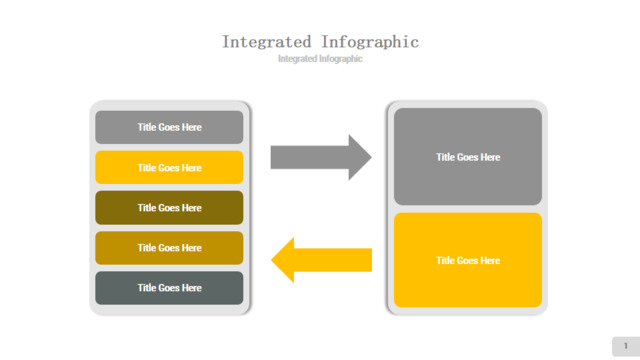 Integrated Infographic
Integrated Infographic

Title Goes Here

Title Goes Here

Title Goes Here

Title Goes Here

Title Goes Here

Title Goes Here

Title Goes Here

1